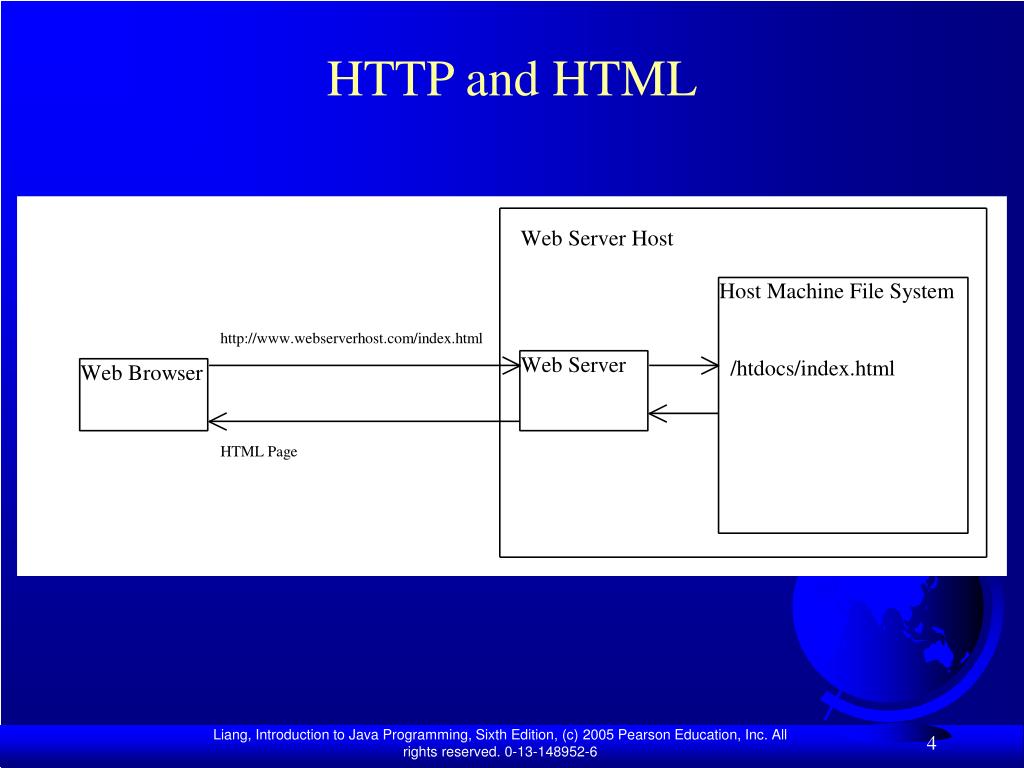 HTTP and HTML

Web Server Host

Host Machine File System

http://www.webserverhost.com/index.html

Web Browser

Web Server

/htdocs/index.html

HTML Page

Liang, Introduction to Java Programming, Sixth Edition, (c) 2005 Pearson Education, Inc. All rights reserved. 0-13-148952-6

4